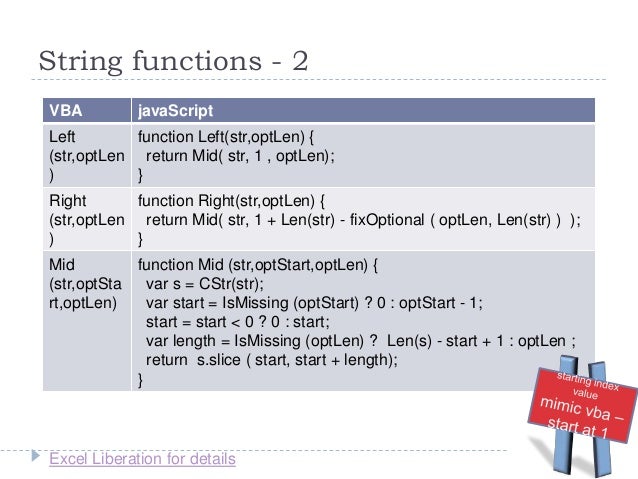 String functions - 2

| VBA | javaScript |
|---|---|
| Left (str,optLen) | function Left(str,optLen) { return Mid( str, 1 , optLen); } |
| Right (str,optLen) | function Right(str,optLen) { return Mid( str, 1 + Len(str) - fixOptional ( optLen, Len(str) ) ); } |
| Mid (str,optStart,optLen) | function Mid (str,optStart,optLen) { var s = CStr(str); var start = IsMissing (optStart) ? 0 : optStart - 1; start = start < 0 ? 0 : start; var length = IsMissing (optLen) ? Len(s) - start + 1 : optLen ; return s.slice ( start, start + length); } |

starting index value
mimic vba – start at 1

Excel Liberation for details